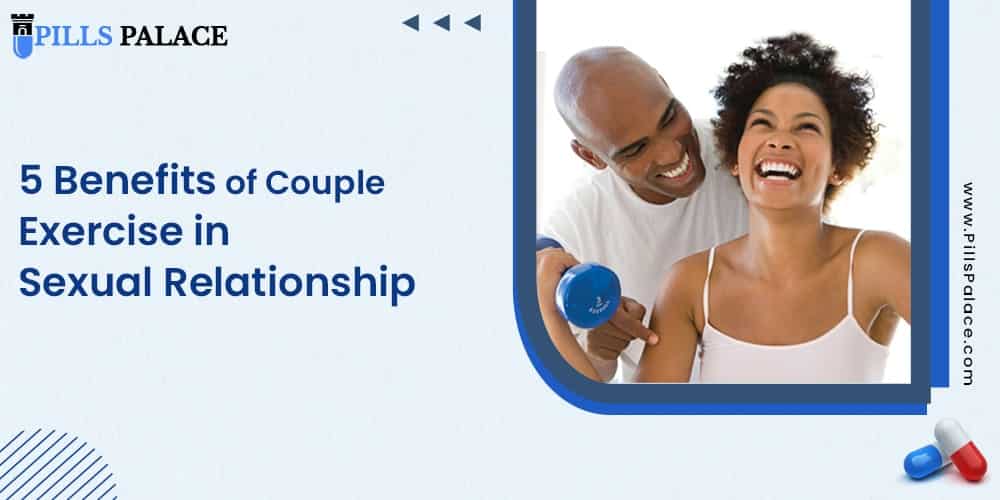 PILLS PALACE

5 Benefits of Couple Exercise in Sexual Relationship

www.PillsPalace.com